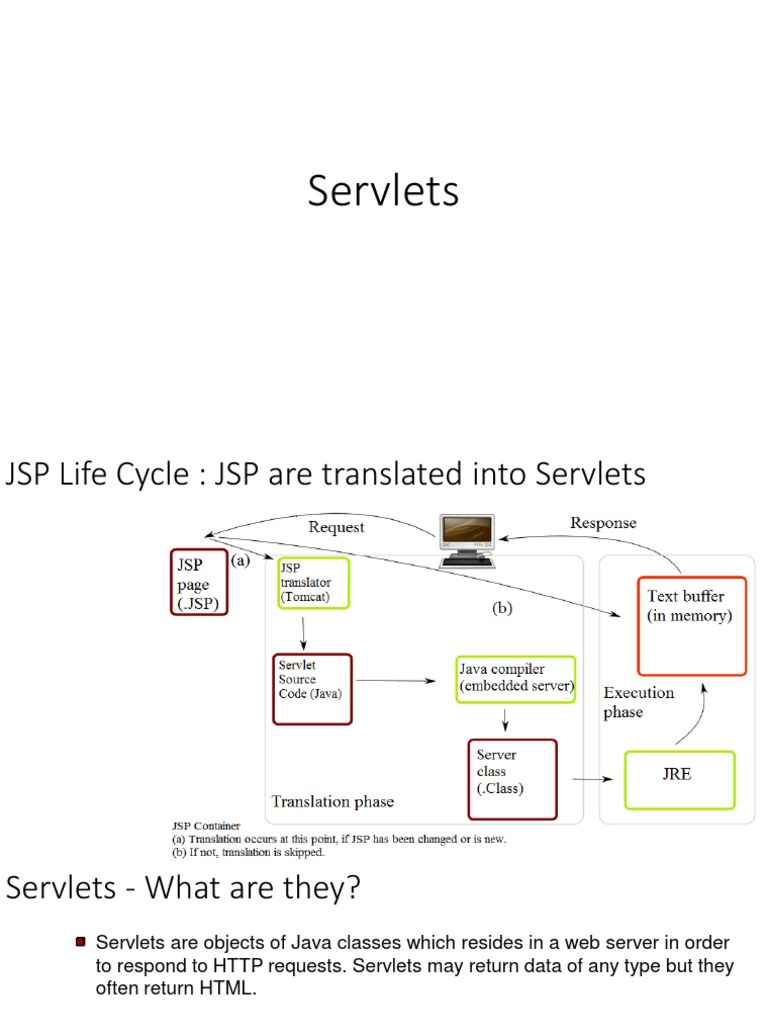 Servlets

JSP Life Cycle : JSP are translated into Servlets

Request

Response

JSP page (.JSP)

(a)

JSP translator (Tomcat)

(b)

Text buffer (in memory)

Servlet Source Code (Java)

Java compiler (embedded server)

Execution phase

Server class (.Class)

JRE

Translation phase

JSP Container
(a) Translation occurs at this point, if JSP has been changed or is new.
(b) If not, translation is skipped.

Servlets - What are they?

Servlets are objects of Java classes which resides in a web server in order to respond to HTTP requests. Servlets may return data of any type but they often return HTML.